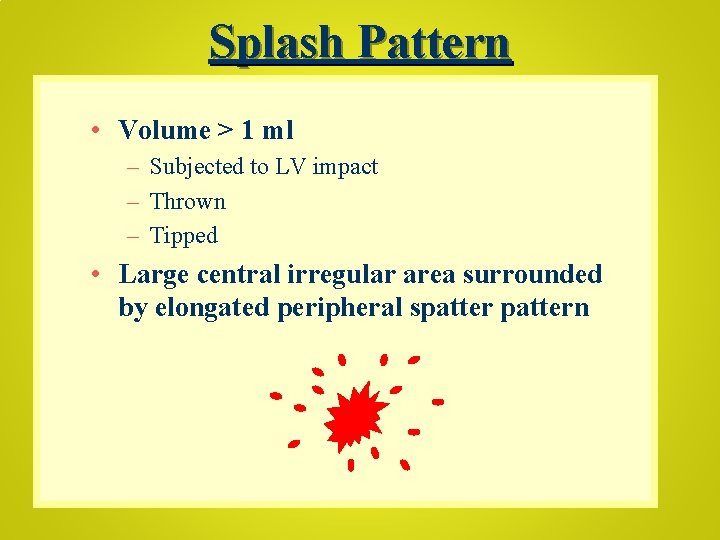 Splash Pattern

• Volume > 1 ml
– Subjected to LV impact
– Thrown
– Tipped

• Large central irregular area surrounded by elongated peripheral spatter pattern